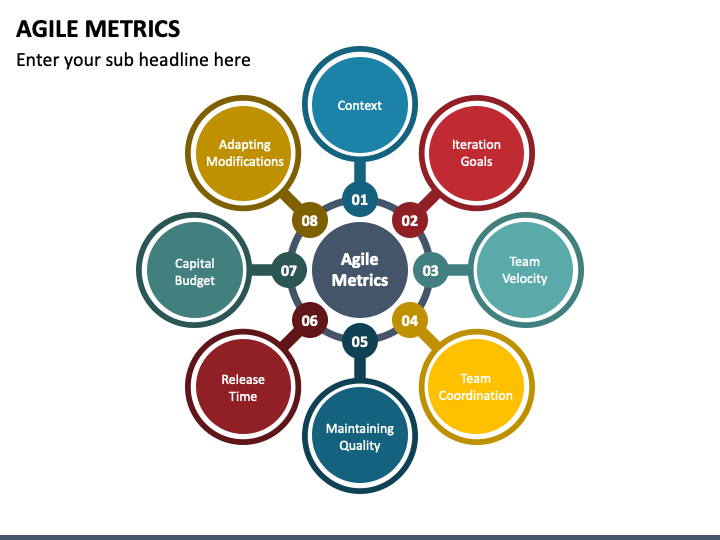 AGILE METRICS

Enter your sub headline here

Agile Metrics

01
Context

02
Iteration Goals

03
Team Velocity

04
Team Coordination

05
Maintaining Quality

06
Release Time

07
Capital Budget

08
Adapting Modifications